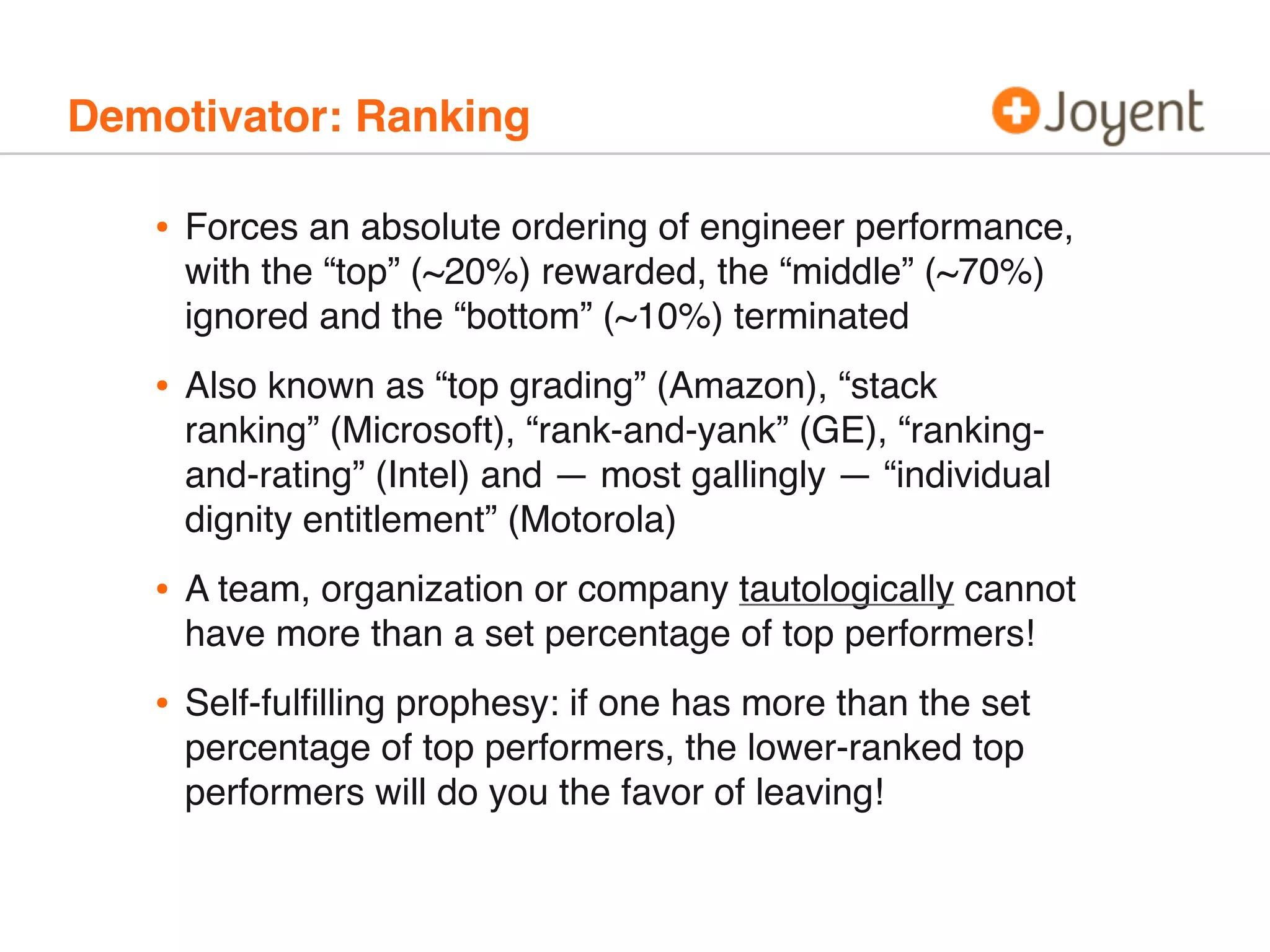 Demotivator: Ranking

Joyent

• Forces an absolute ordering of engineer performance, with the “top” (~20%) rewarded, the “middle” (~70%) ignored and the “bottom” (~10%) terminated

• Also known as “top grading” (Amazon), “stack ranking” (Microsoft), “rank-and-yank” (GE), “ranking-and-rating” (Intel) and — most gallingly — “individual dignity entitlement” (Motorola)

• A team, organization or company tautologically cannot have more than a set percentage of top performers!

• Self-fulfilling prophesy: if one has more than the set percentage of top performers, the lower-ranked top performers will do you the favor of leaving!